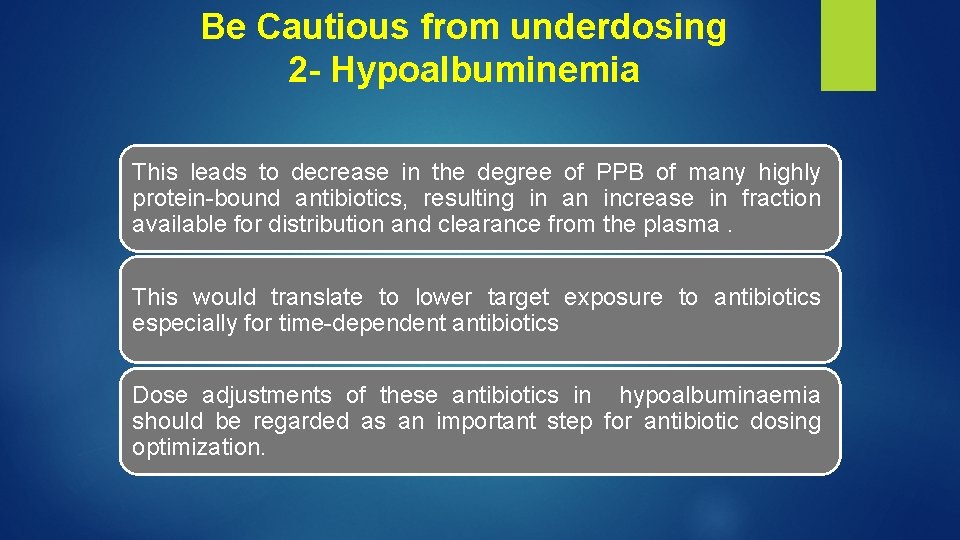 Be Cautious from underdosing
2- Hypoalbuminemia

This leads to decrease in the degree of PPB of many highly protein-bound antibiotics, resulting in an increase in fraction available for distribution and clearance from the plasma .

This would translate to lower target exposure to antibiotics especially for time-dependent antibiotics

Dose adjustments of these antibiotics in hypoalbuminaemia should be regarded as an important step for antibiotic dosing optimization.